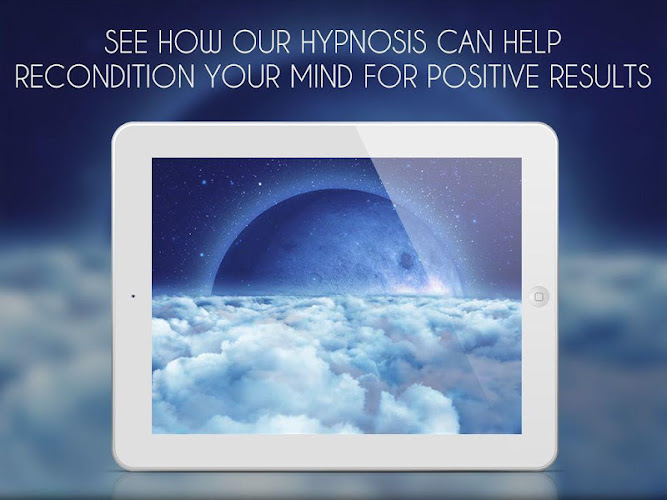 SEE HOW OUR HYPNOSIS CAN HELP RECONDITION YOUR MIND FOR POSITIVE RESULTS